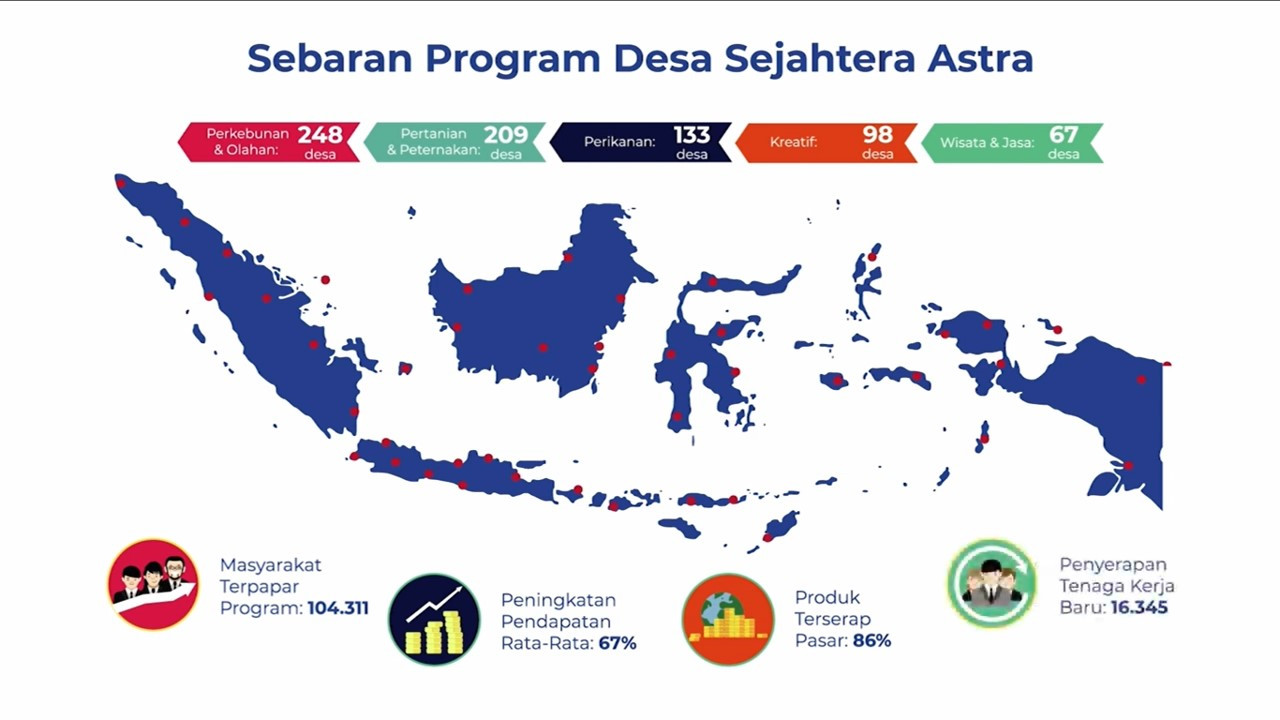 Sebaran Program Desa Sejahtera Astra

Perkebunan & Olahan: 248 desa

Pertanian & Peternakan: 209 desa

Perikanan: 133 desa

Kreatif: 98 desa

Wisata & Jasa: 67 desa

Masyarakat Terpapar Program: 104.311

Peningkatan Pendapatan Rata-Rata: 67%

Produk Terserap Pasar: 86%

Penyerapan Tenaga Kerja Baru: 16.345